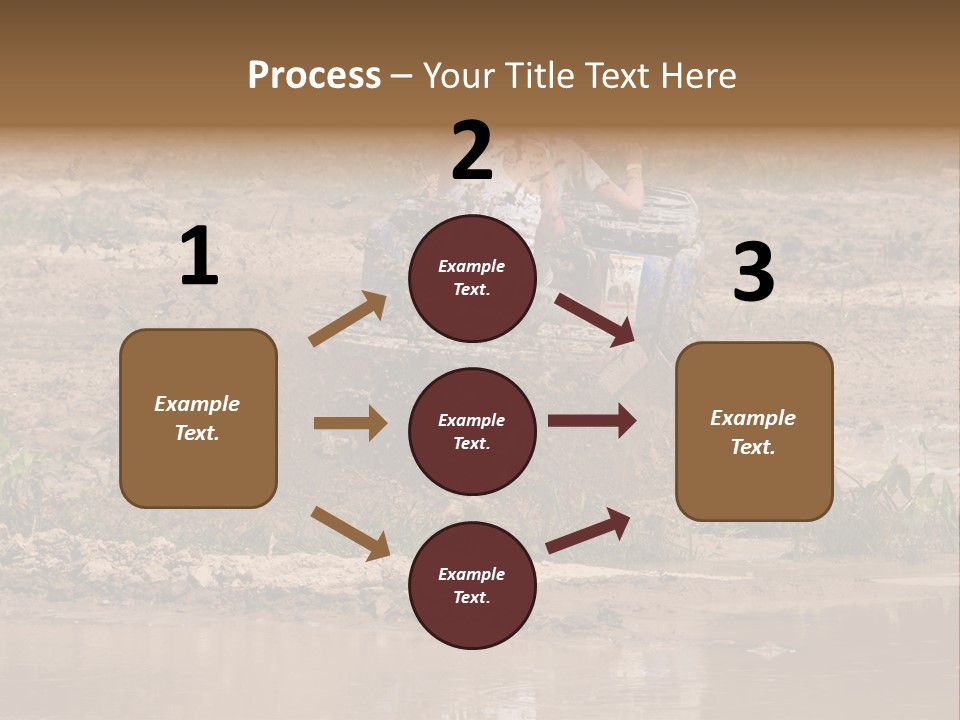 Process – Your Title Text Here

1

Example Text.

2

Example Text.

Example Text.

Example Text.

3

Example Text.